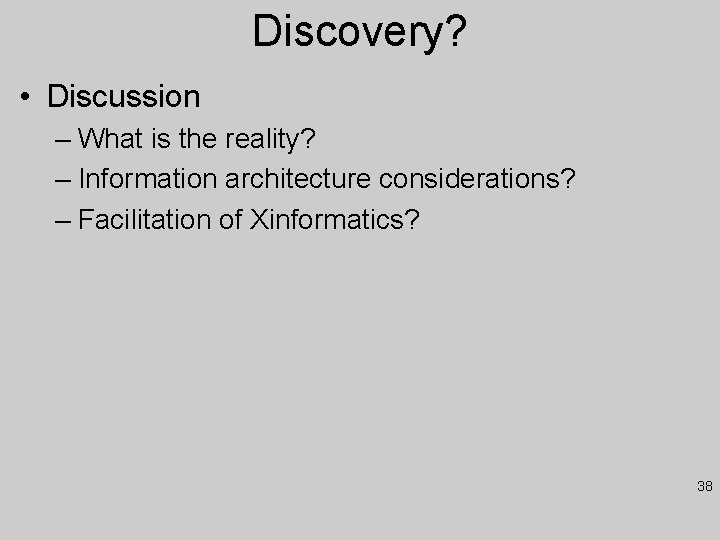 Discovery?

• Discussion
– What is the reality?
– Information architecture considerations?
– Facilitation of Xinformatics?

38